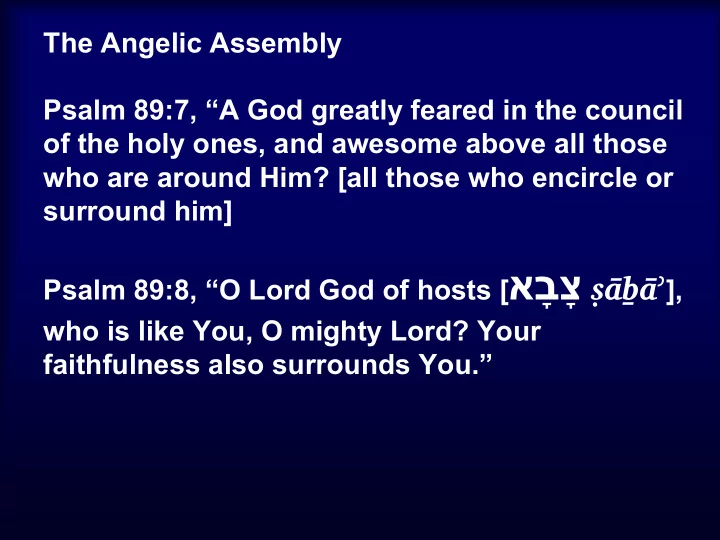 The Angelic Assembly

Psalm 89:7, “A God greatly feared in the council of the holy ones, and awesome above all those who are around Him? [all those who encircle or surround him]

Psalm 89:8, “O Lord God of hosts [צָבָא ṣāḇāʾ], who is like You, O mighty Lord? Your faithfulness also surrounds You.”